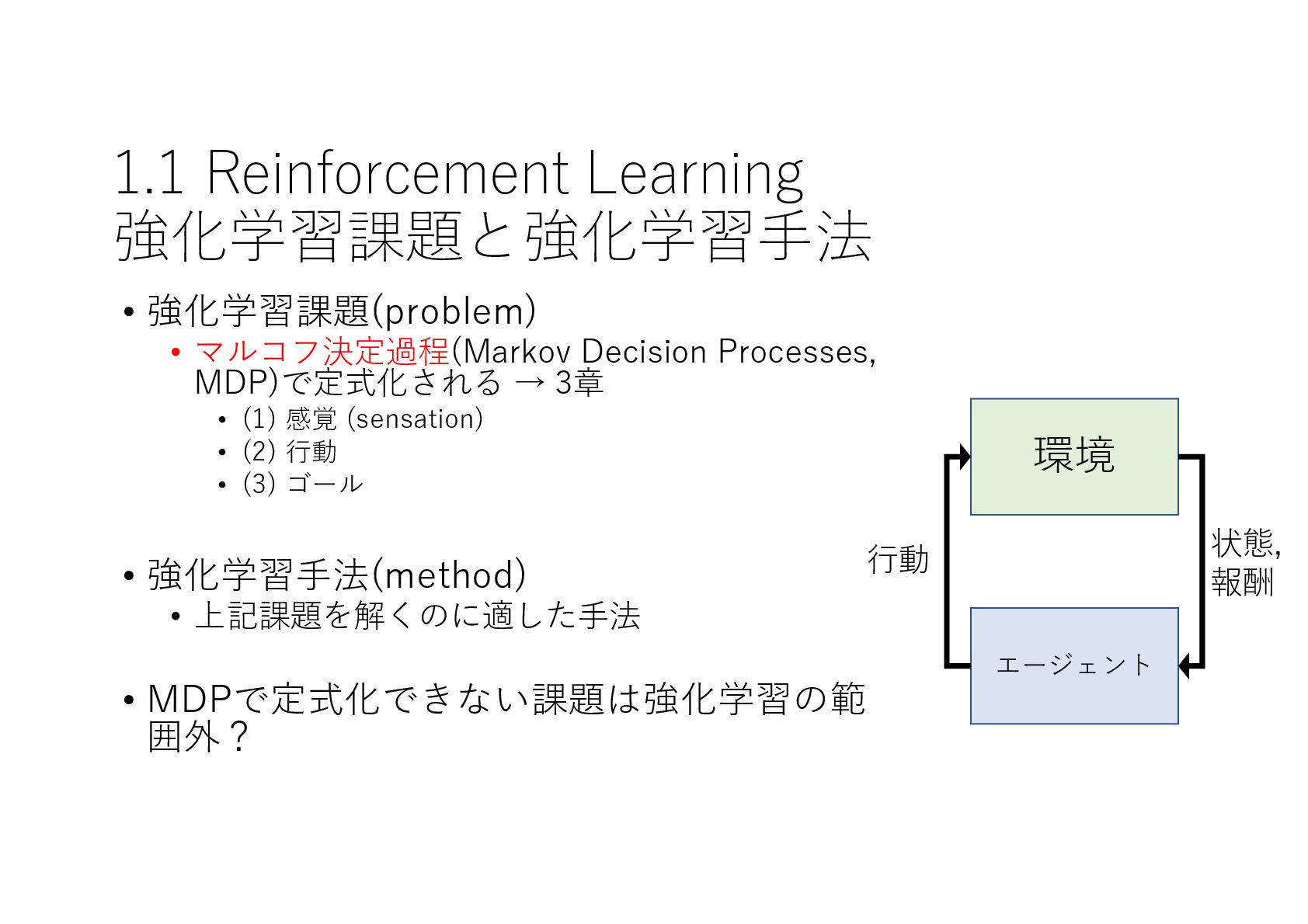 1.1 Reinforcement Learning
強化学習課題と強化学習手法

• 強化学習課題(problem)
  • マルコフ決定過程(Markov Decision Processes, MDP)で定式化される → 3章
    • (1) 感覚 (sensation)
    • (2) 行動
    • (3) ゴール

• 強化学習手法(method)
  • 上記課題を解くのに適した手法

• MDPで定式化できない課題は強化学習の範囲外？

環境

行動

状態, 報酬

エージェント